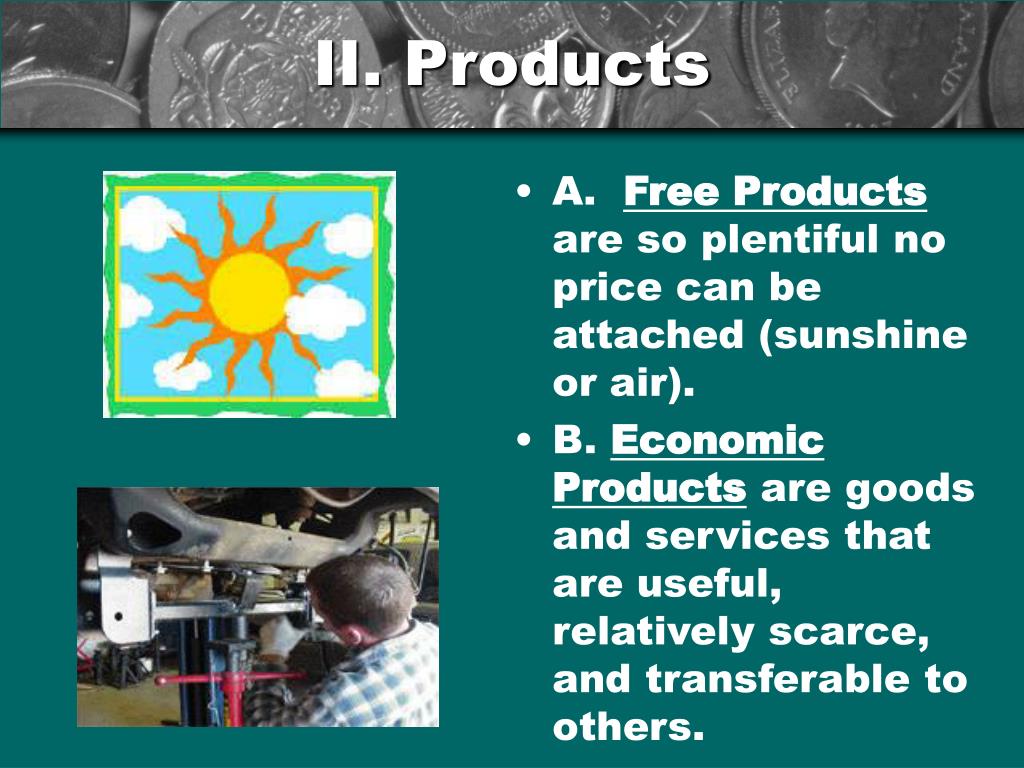 II. Products

• A. Free Products are so plentiful no price can be attached (sunshine or air).

• B. Economic Products are goods and services that are useful, relatively scarce, and transferable to others.